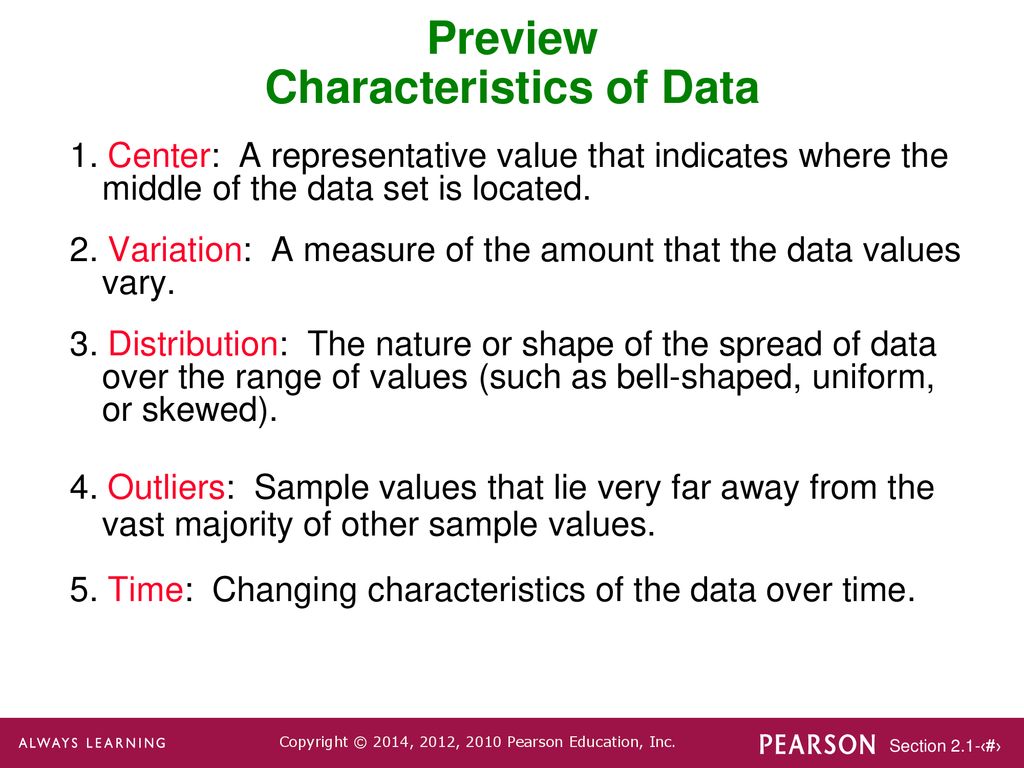 Preview
Characteristics of Data

1. Center: A representative value that indicates where the middle of the data set is located.

2. Variation: A measure of the amount that the data values vary.

3. Distribution: The nature or shape of the spread of data over the range of values (such as bell-shaped, uniform, or skewed).

4. Outliers: Sample values that lie very far away from the vast majority of other sample values.

5. Time: Changing characteristics of the data over time.

ALWAYS LEARNING

Copyright © 2014, 2012, 2010 Pearson Education, Inc.

PEARSON

Section 2.1-‹#›